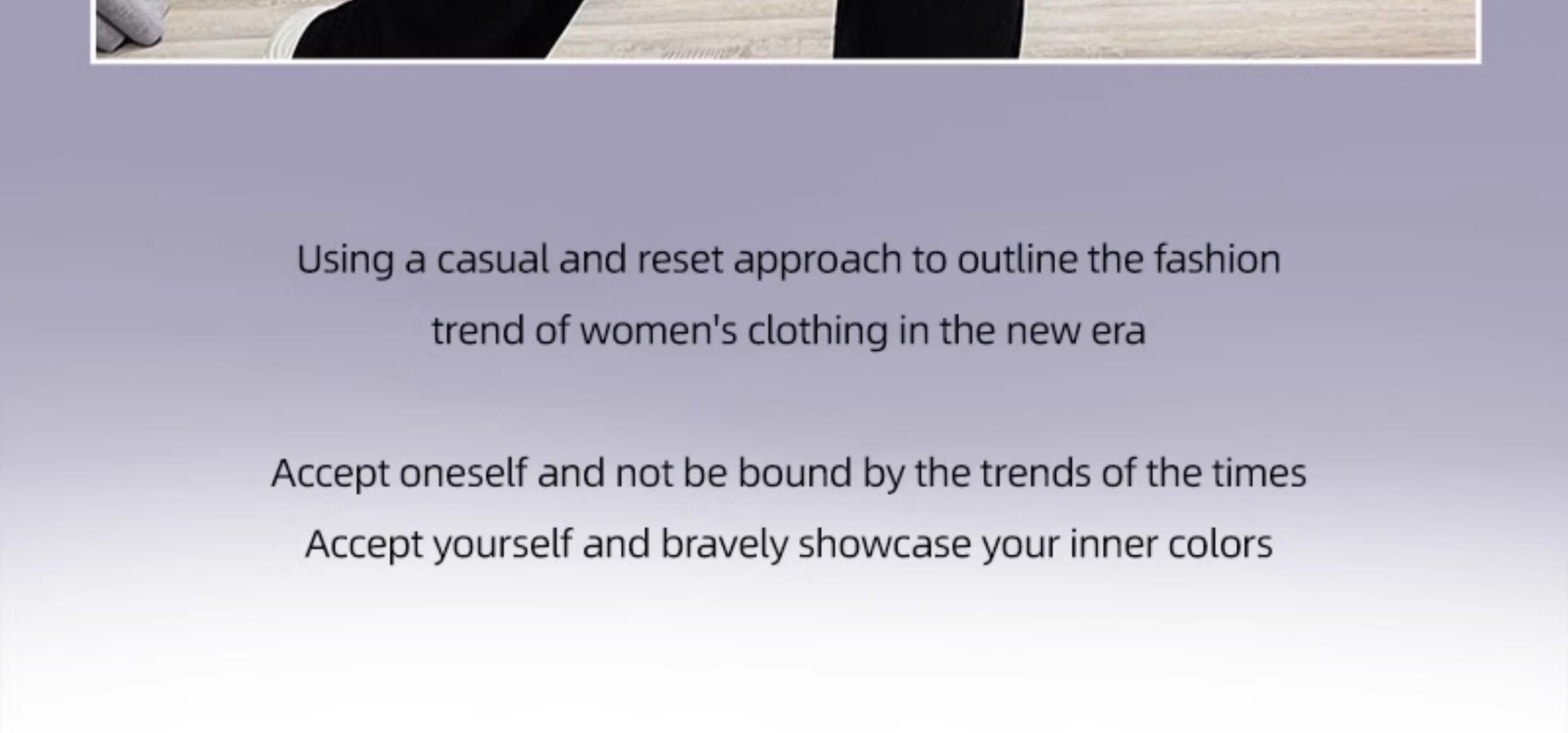 Using a casual and reset approach to outline the fashion trend of women's clothing in the new era

Accept oneself and not be bound by the trends of the times
Accept yourself and bravely showcase your inner colors